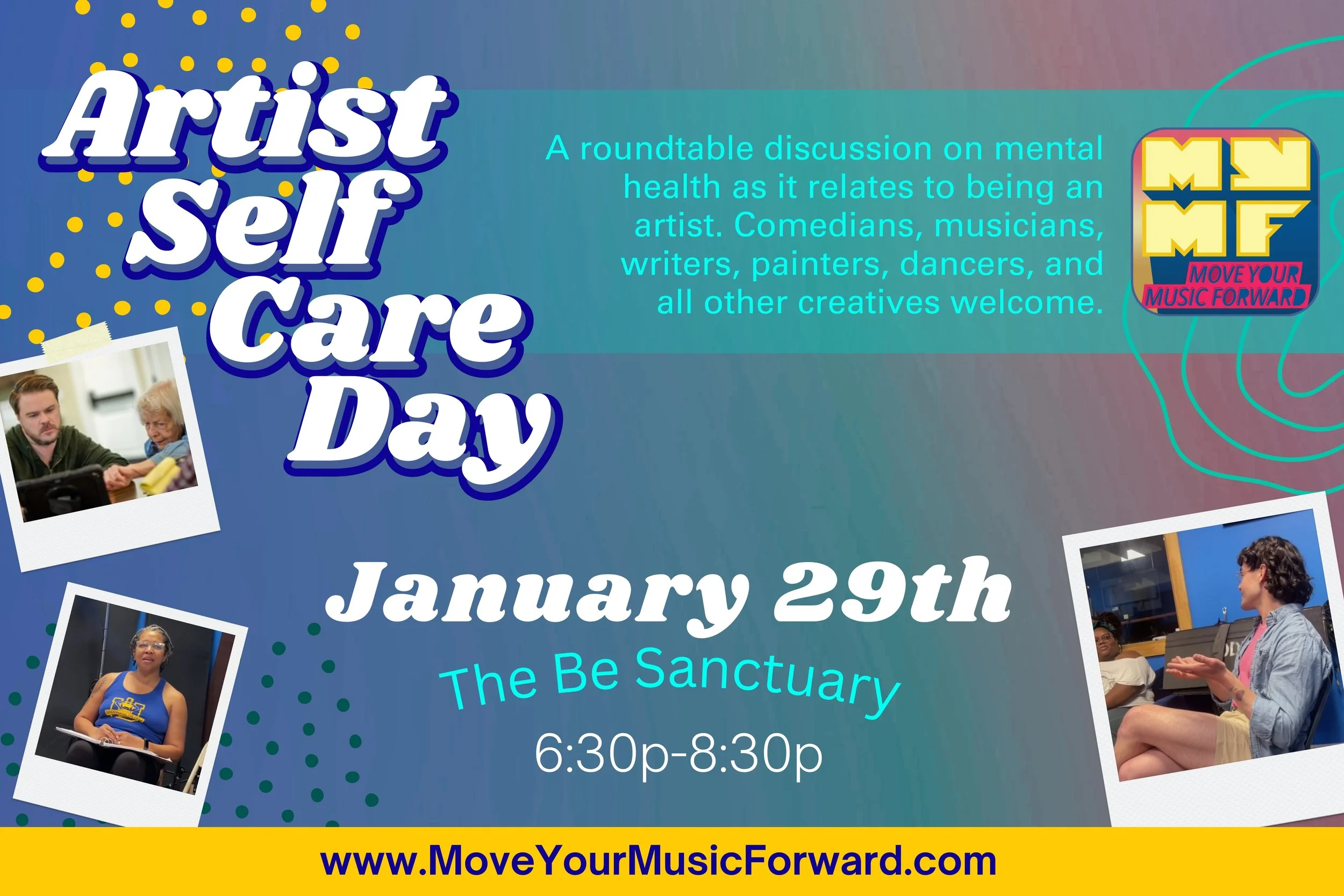 Artist Self Care Day

A roundtable discussion on mental health as it relates to being an artist. Comedians, musicians, writers, painters, dancers, and all other creatives welcome.

MY MF
MOVE YOUR MUSIC FORWARD

January 29th

The Be Sanctuary

6:30p-8:30p

www.MoveYourMusicForward.com